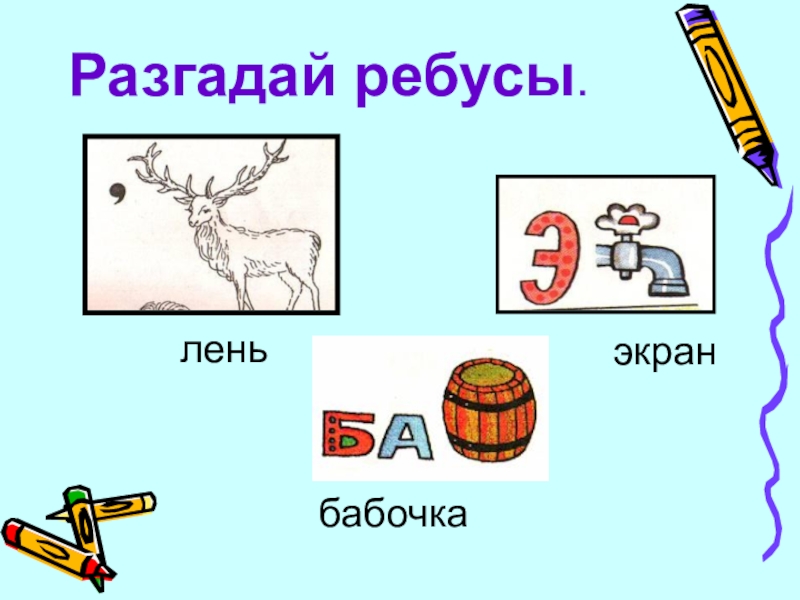 Разгадай ребусы.

,

Э

лень

экран

БА

бабочка